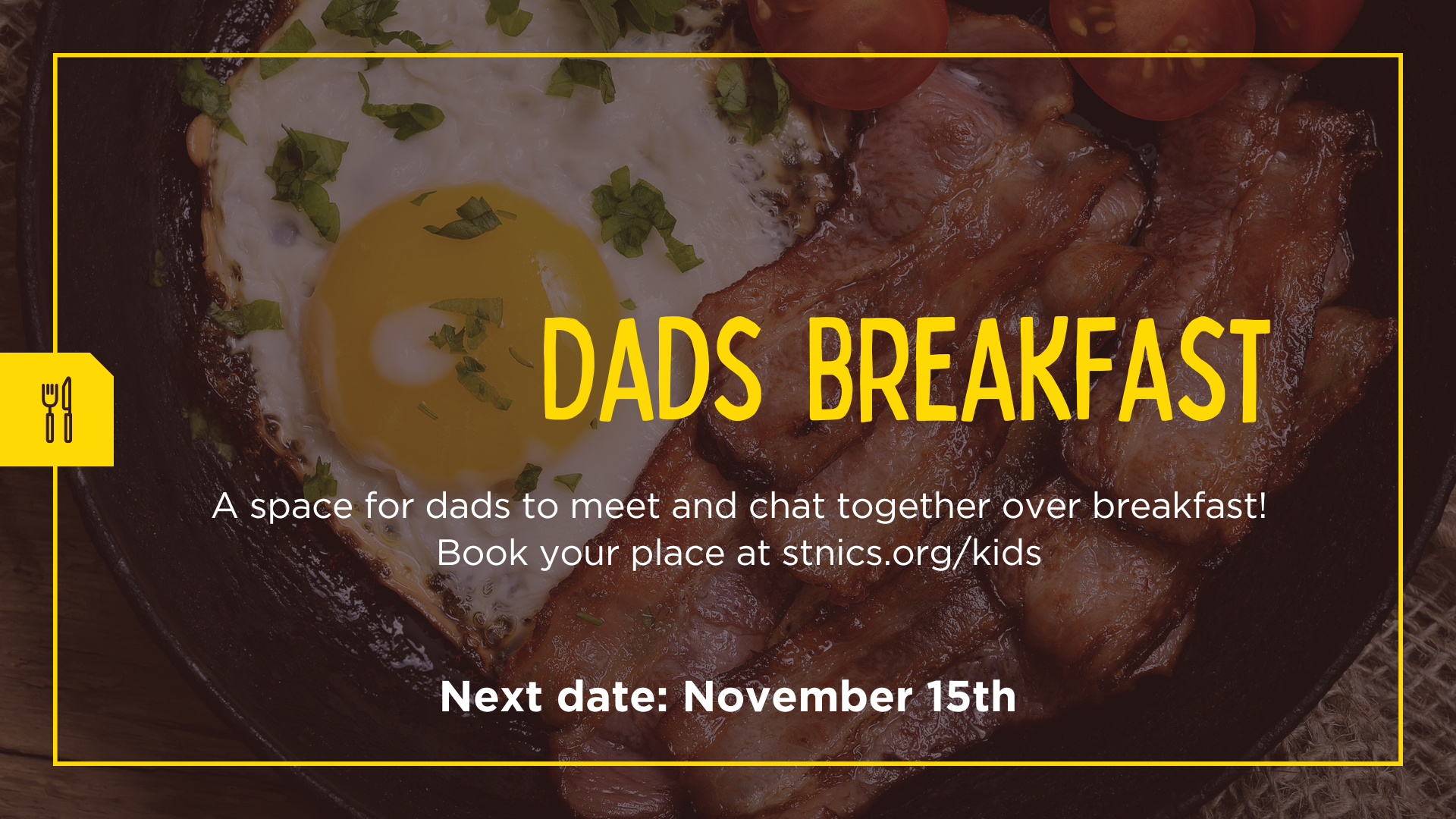 DADS BREAKFAST

A space for dads to meet and chat together over breakfast!
Book your place at stnics.org/kids

Next date: November 15th